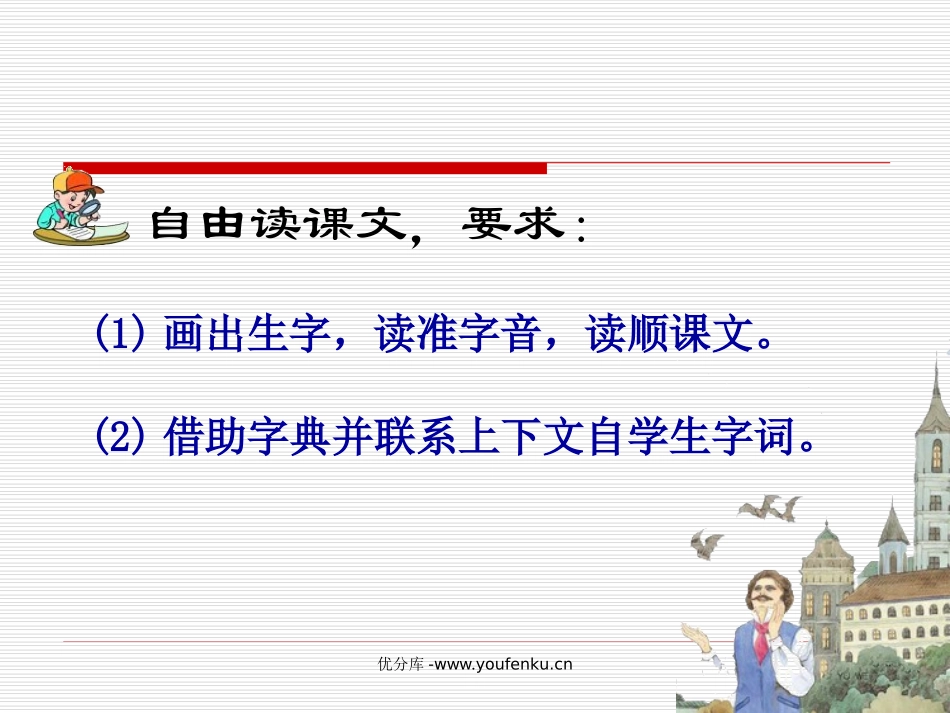 自由读课文，要求：

(1) 画出生字，读准字音，读顺课文。

(2) 借助字典并联系上下文自学生字词。

优分库 -www.youfenku.cn